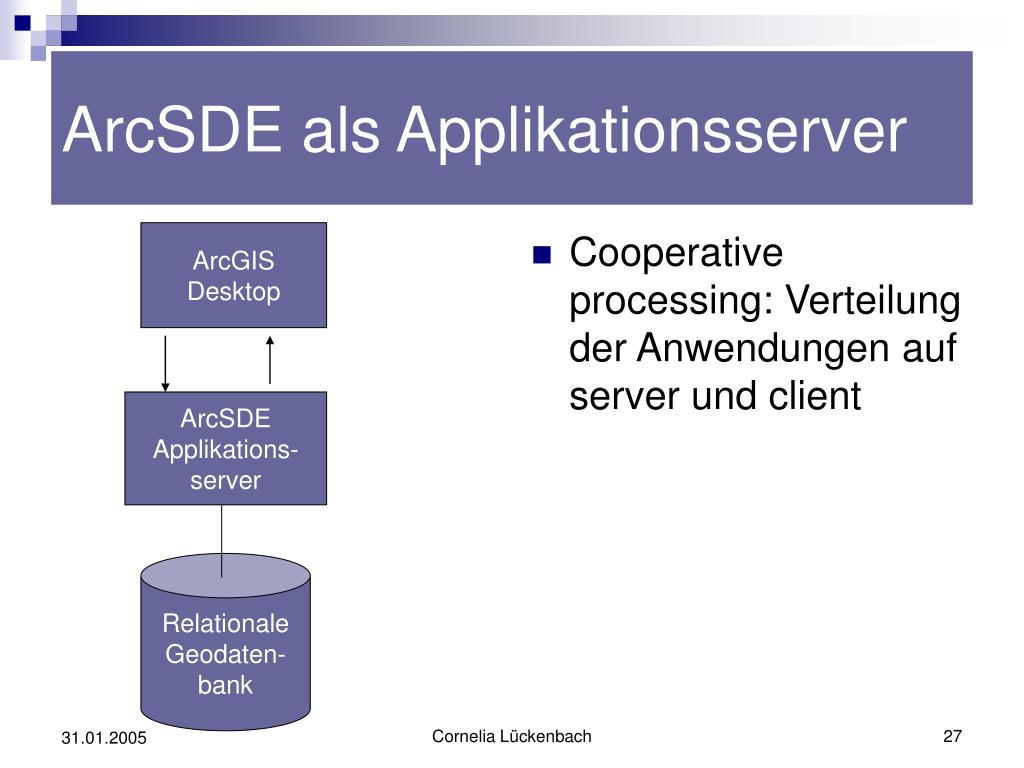 ArcSDE als Applikationsserver

ArcGIS Desktop

ArcSDE Applikations-server

Relationale Geodaten-bank

Cooperative processing: Verteilung der Anwendungen auf server und client

31.01.2005

Cornelia Lückenbach

27